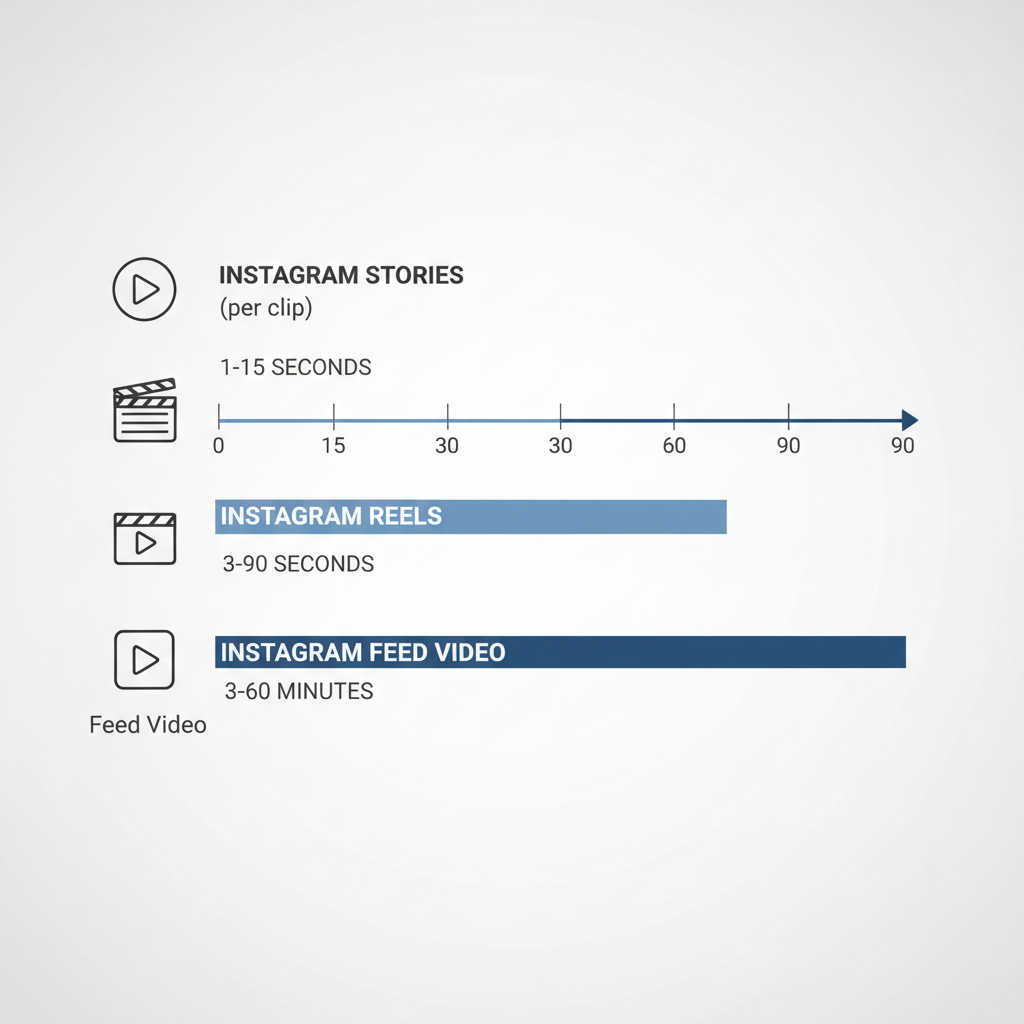 INSTAGRAM STORIES
(per clip)

1-15 SECONDS

0 15 30 30 60 90 90

INSTAGRAM REELS

3-90 SECONDS

INSTAGRAM FEED VIDEO

3-60 MINUTES

Feed Video